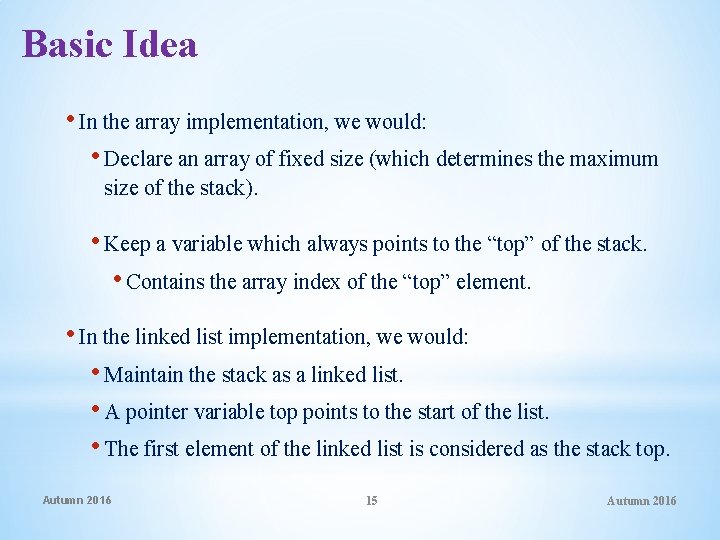 Basic Idea

• In the array implementation, we would:

• Declare an array of fixed size (which determines the maximum size of the stack).

• Keep a variable which always points to the “top” of the stack.

• Contains the array index of the “top” element.

• In the linked list implementation, we would:

• Maintain the stack as a linked list.

• A pointer variable top points to the start of the list.

• The first element of the linked list is considered as the stack top.

Autumn 2016

15

Autumn 2016